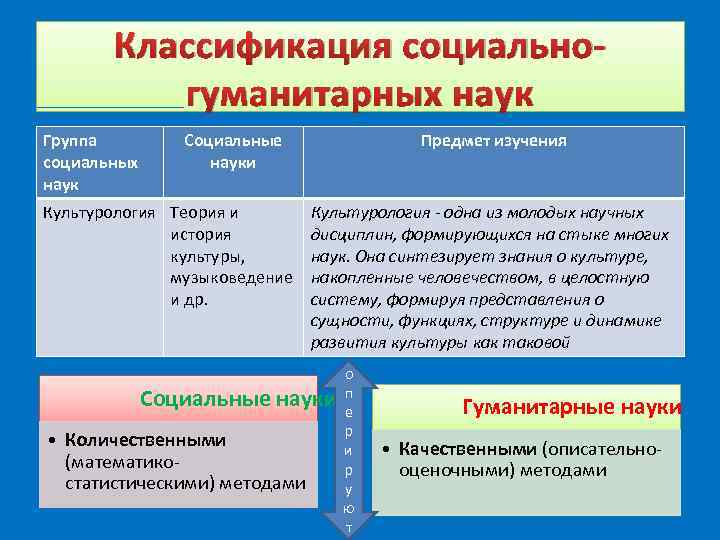 Классификация социально-гуманитарных наук

| Группа социальных наук | Социальные науки | Предмет изучения |
|---|---|---|
| Культурология | Теория и история культуры, музыковедение и др. | Культурология - одна из молодых научных дисциплин, формирующихся на стыке многих наук. Она синтезирует знания о культуре, накопленные человечеством, в целостную систему, формируя представления о сущности, функциях, структуре и динамике развития культуры как таковой |

Социальные науки

• Количественными (математико-статистическими) методами

оперируют

Гуманитарные науки

• Качественными (описательно-оценочными) методами